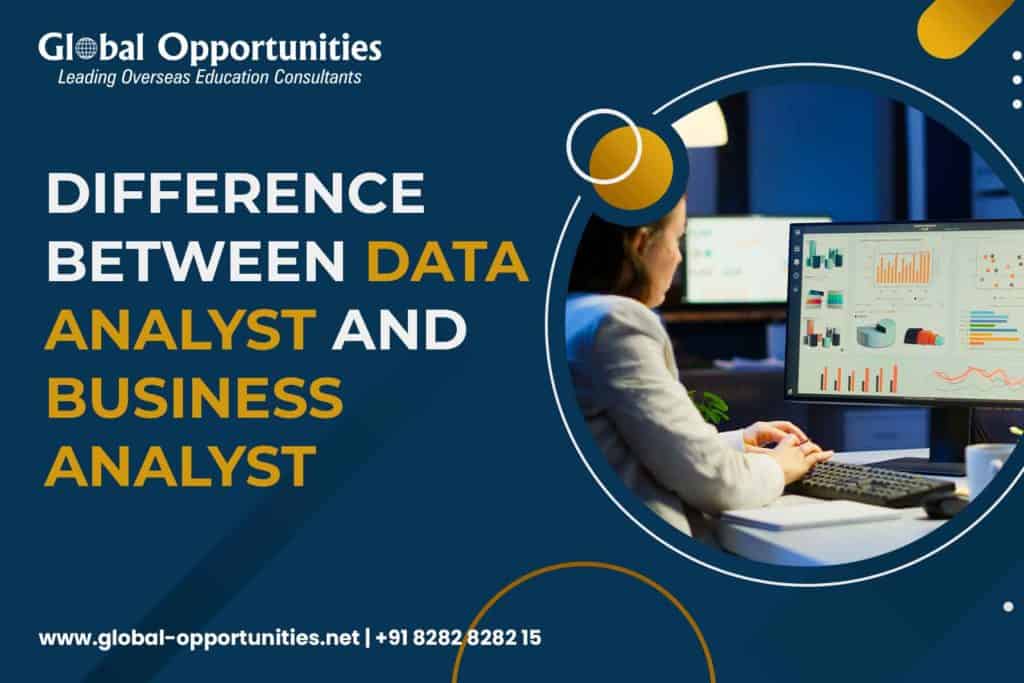 Global Opportunities
Leading Overseas Education Consultants

DIFFERENCE BETWEEN DATA ANALYST AND BUSINESS ANALYST

www.global-opportunities.net | +91 8282 8282 15